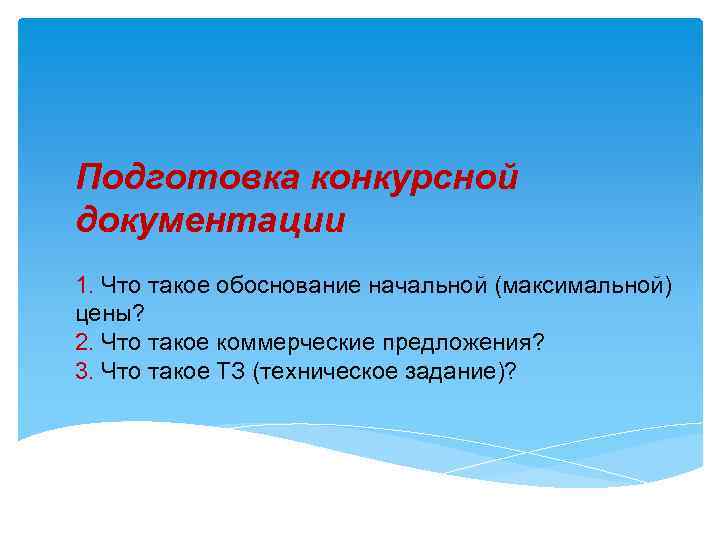 Подготовка конкурсной документации

1. Что такое обоснование начальной (максимальной) цены?
2. Что такое коммерческие предложения?
3. Что такое ТЗ (техническое задание)?